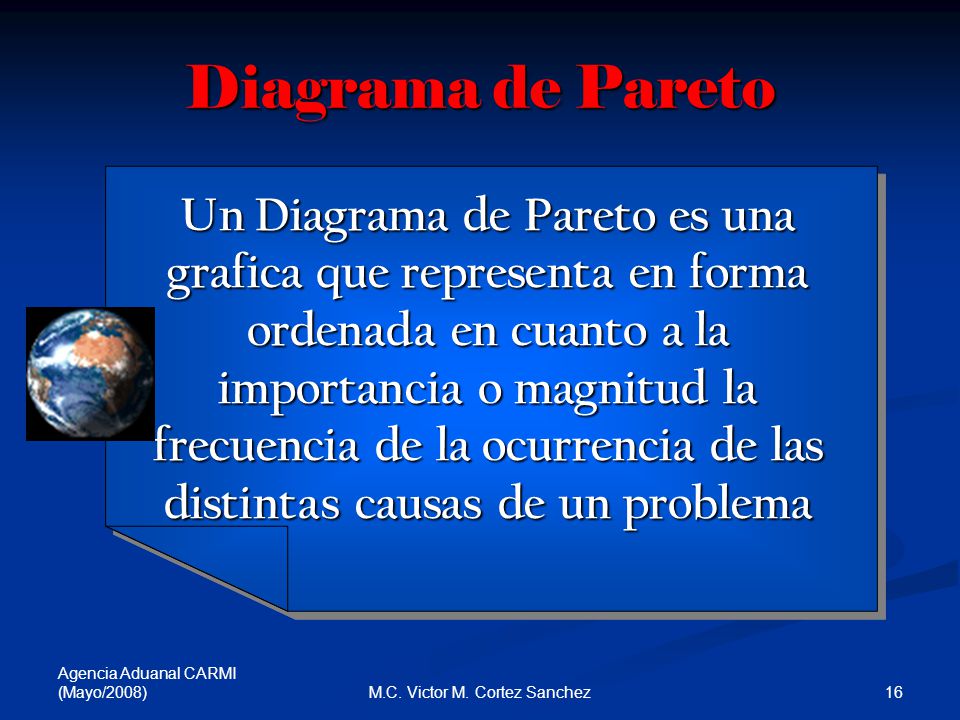 Diagrama de Pareto

Un Diagrama de Pareto es una grafica que representa en forma ordenada en cuanto a la importancia o magnitud la frecuencia de la ocurrencia de las distintas causas de un problema

Agencia Aduanal CARMI (Mayo/2008)

M.C. Victor M. Cortez Sanchez

16